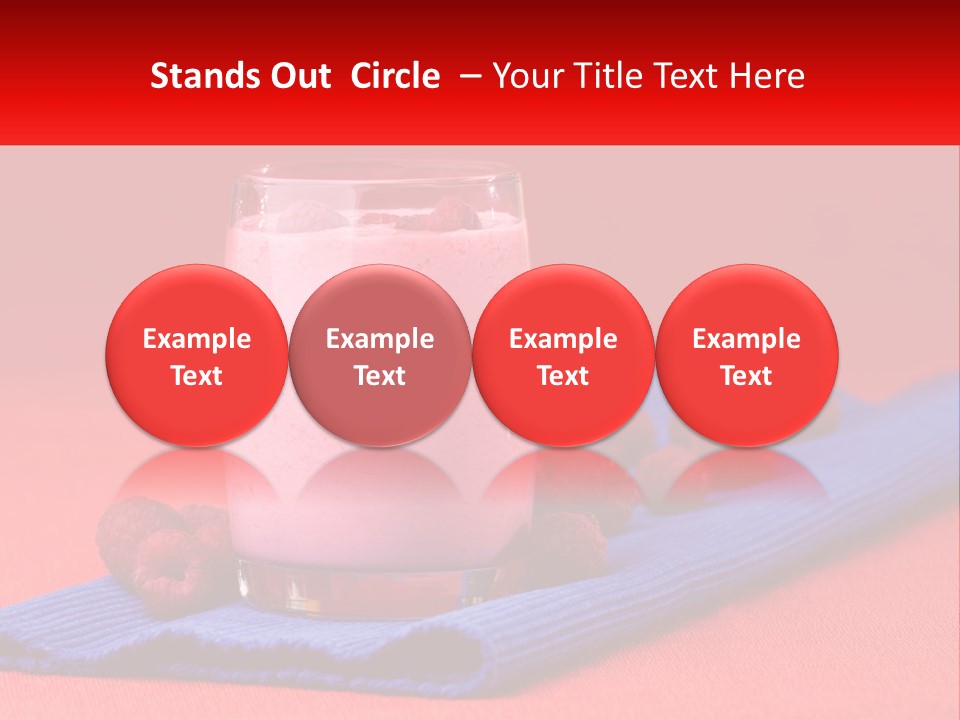 Stands Out Circle – Your Title Text Here

Example Text

Example Text

Example Text

Example Text